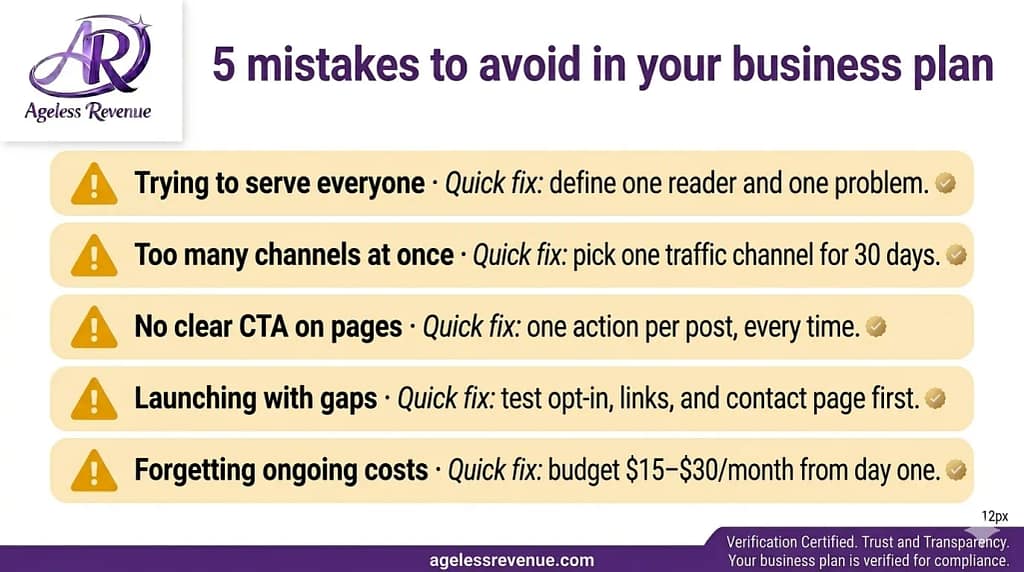 AR
Ageless Revenue

5 mistakes to avoid in your business plan

Trying to serve everyone · Quick fix: define one reader and one problem.

Too many channels at once · Quick fix: pick one traffic channel for 30 days.

No clear CTA on pages · Quick fix: one action per post, every time.

Launching with gaps · Quick fix: test opt-in, links, and contact page first.

Forgetting ongoing costs · Quick fix: budget \$15–\$30/month from day one.

12px

agelessrevenue.com

Verification Certified. Trust and Transparency. Your business plan is verified for compliance.